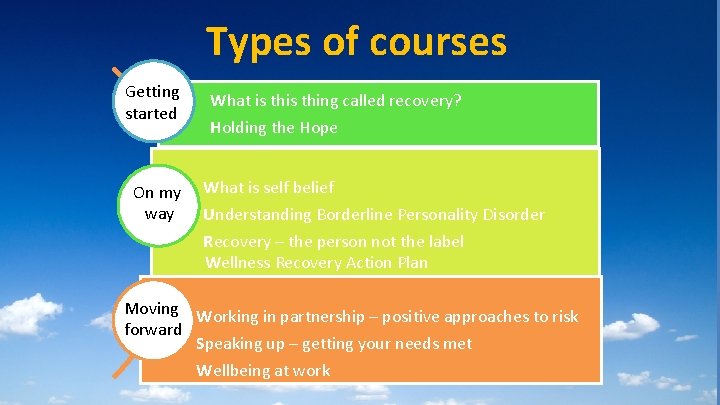 Types of courses

Getting started

What is this thing called recovery?

Holding the Hope

On my way

What is self belief

Understanding Borderline Personality Disorder

Recovery – the person not the label

Wellness Recovery Action Plan

Moving forward

Working in partnership – positive approaches to risk

Speaking up – getting your needs met

Wellbeing at work